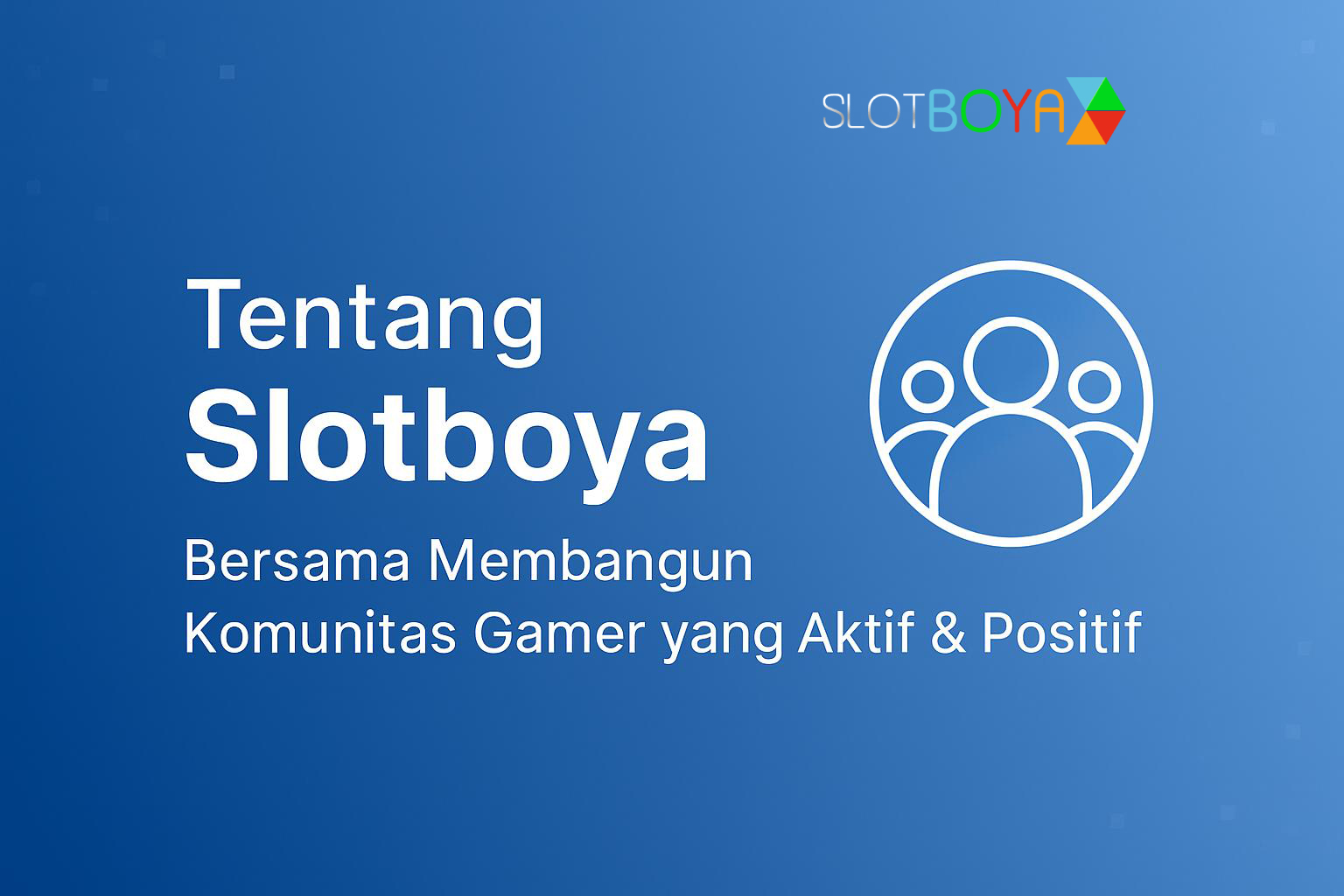 SLOTBOYA

Tentang
Slotboya

Bersama Membangun
Komunitas Gamer yang Aktif & Positif